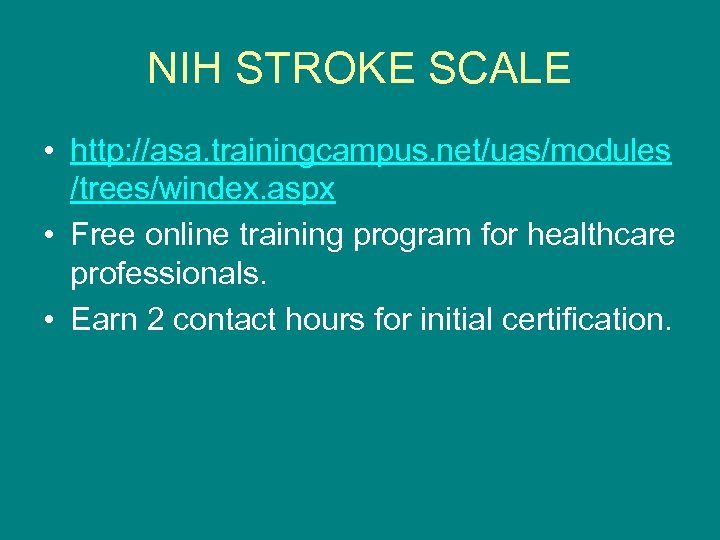 NIH STROKE SCALE

• http://asa.trainingcampus.net/uas/modules/trees/windex.aspx
• Free online training program for healthcare professionals.
• Earn 2 contact hours for initial certification.